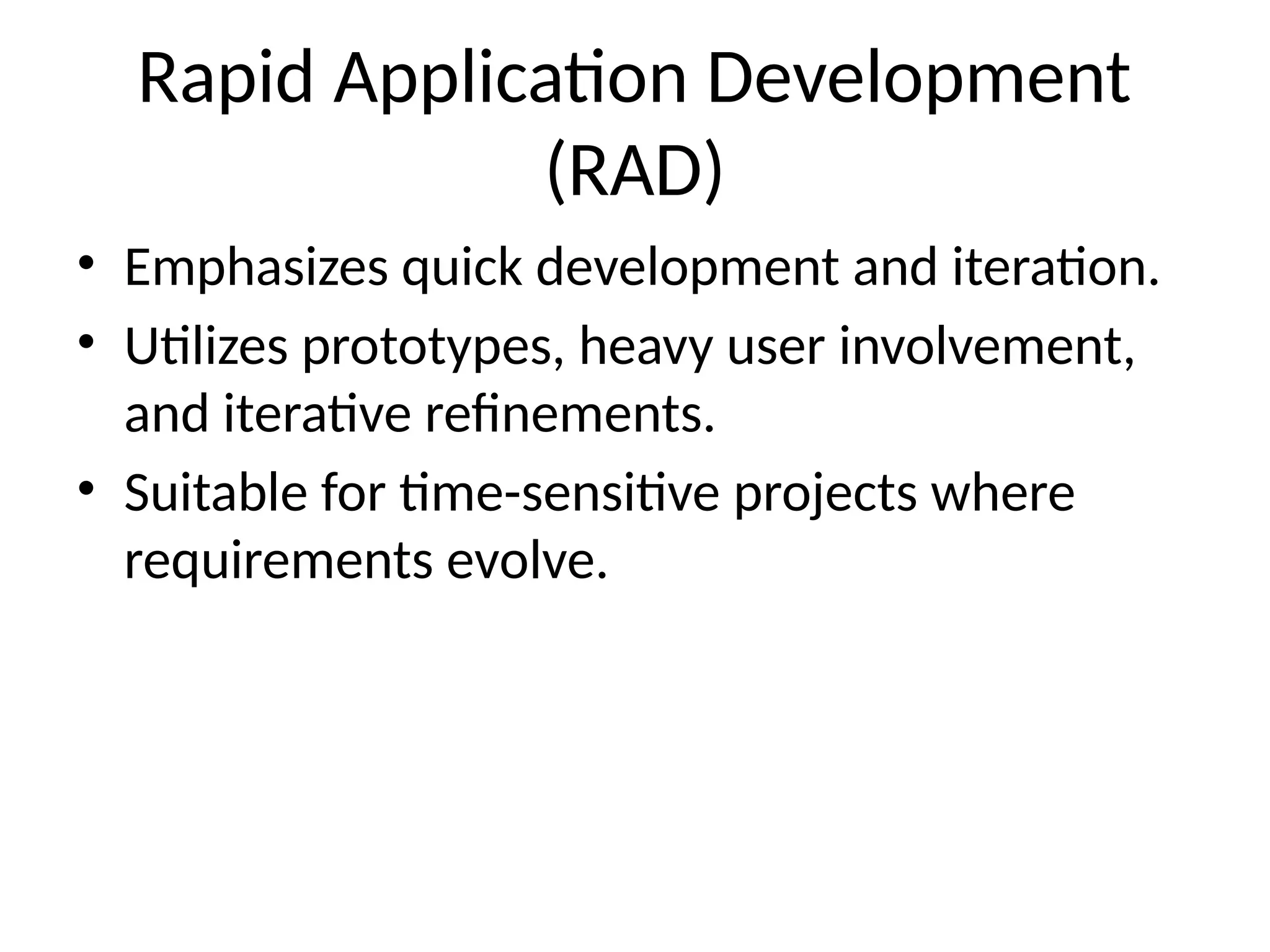 Rapid Application Development (RAD)

• Emphasizes quick development and iteration.
• Utilizes prototypes, heavy user involvement, and iterative refinements.
• Suitable for time-sensitive projects where requirements evolve.